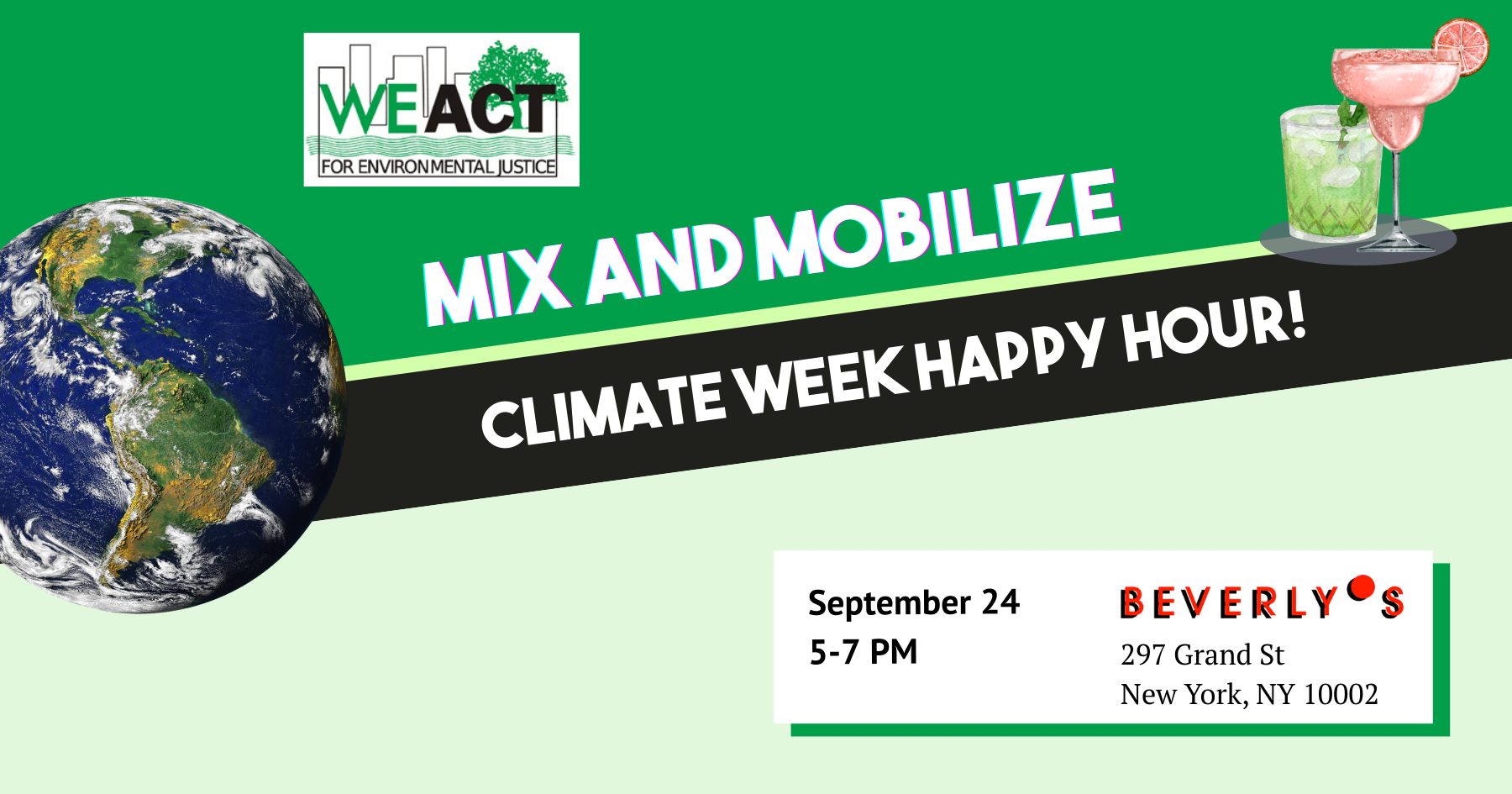 WE ACT
FOR ENVIRONMENTAL JUSTICE

MIX AND MOBILIZE

CLIMATE WEEK HAPPY HOUR!

September 24
5-7 PM

BEVERLY'S
297 Grand St
New York, NY 10002